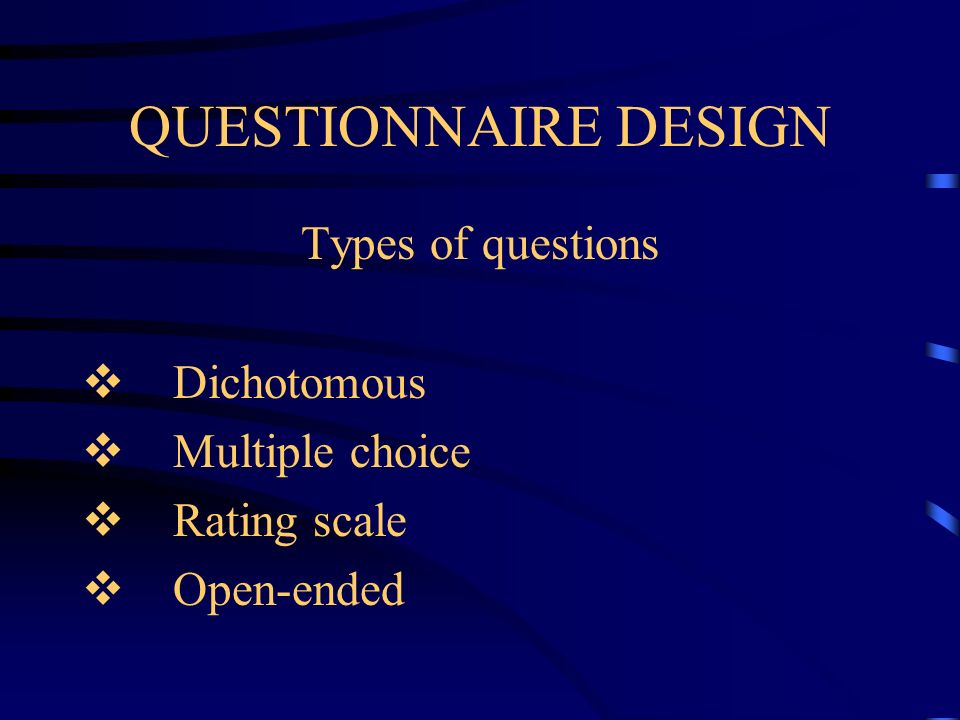 QUESTIONNAIRE DESIGN

Types of questions

❖ Dichotomous
❖ Multiple choice
❖ Rating scale
❖ Open-ended